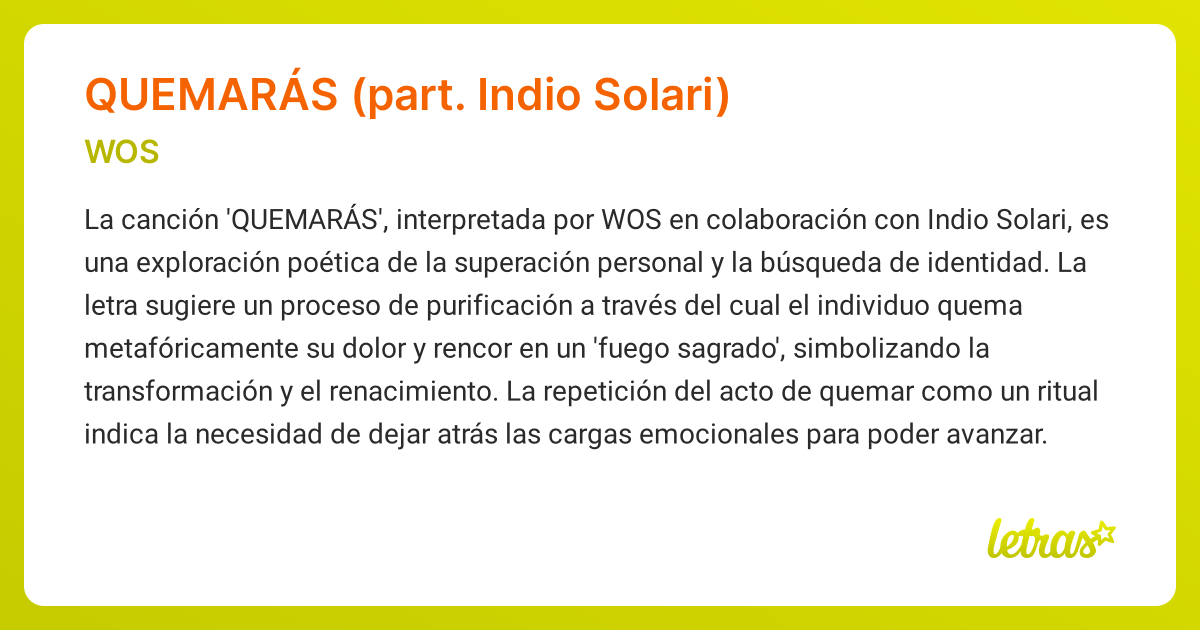 QUEMARÁS (part. Indio Solari)

WOS

La canción 'QUEMARÁS', interpretada por WOS en colaboración con Indio Solari, es una exploración poética de la superación personal y la búsqueda de identidad. La letra sugiere un proceso de purificación a través del cual el individuo quema metafóricamente su dolor y rencor en un 'fuego sagrado', simbolizando la transformación y el renacimiento. La repetición del acto de quemar como un ritual indica la necesidad de dejar atrás las cargas emocionales para poder avanzar.

letras